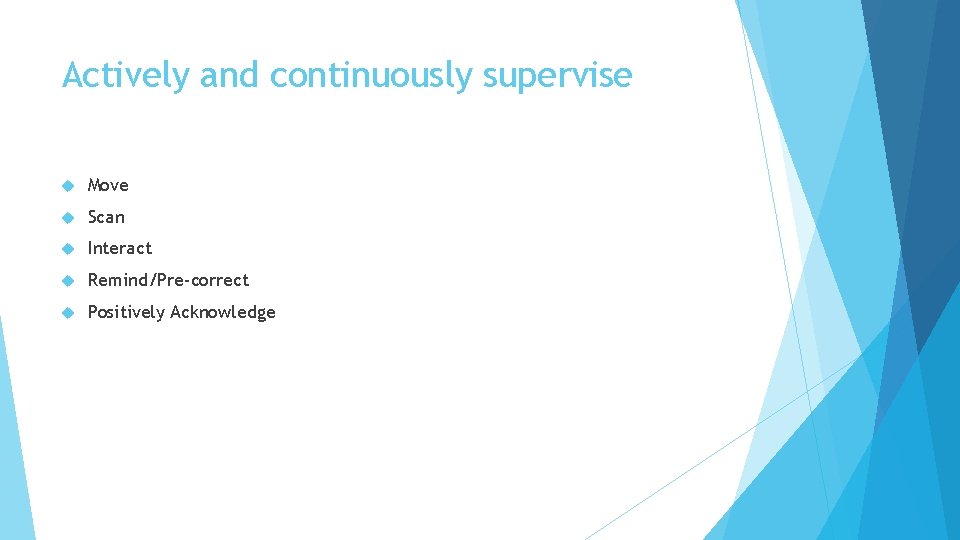 Actively and continuously supervise

Move

Scan

Interact

Remind/Pre-correct

Positively Acknowledge